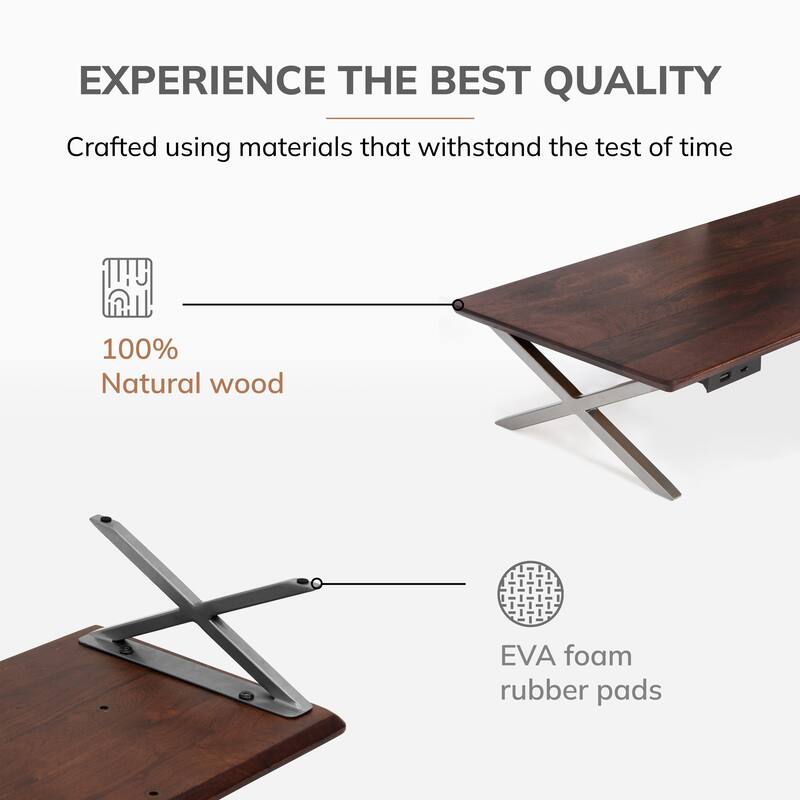 EXPERIENCE THE BEST QUALITY

Crafted using materials that withstand the test of time

100%
Natural wood

EVA foam
rubber pads